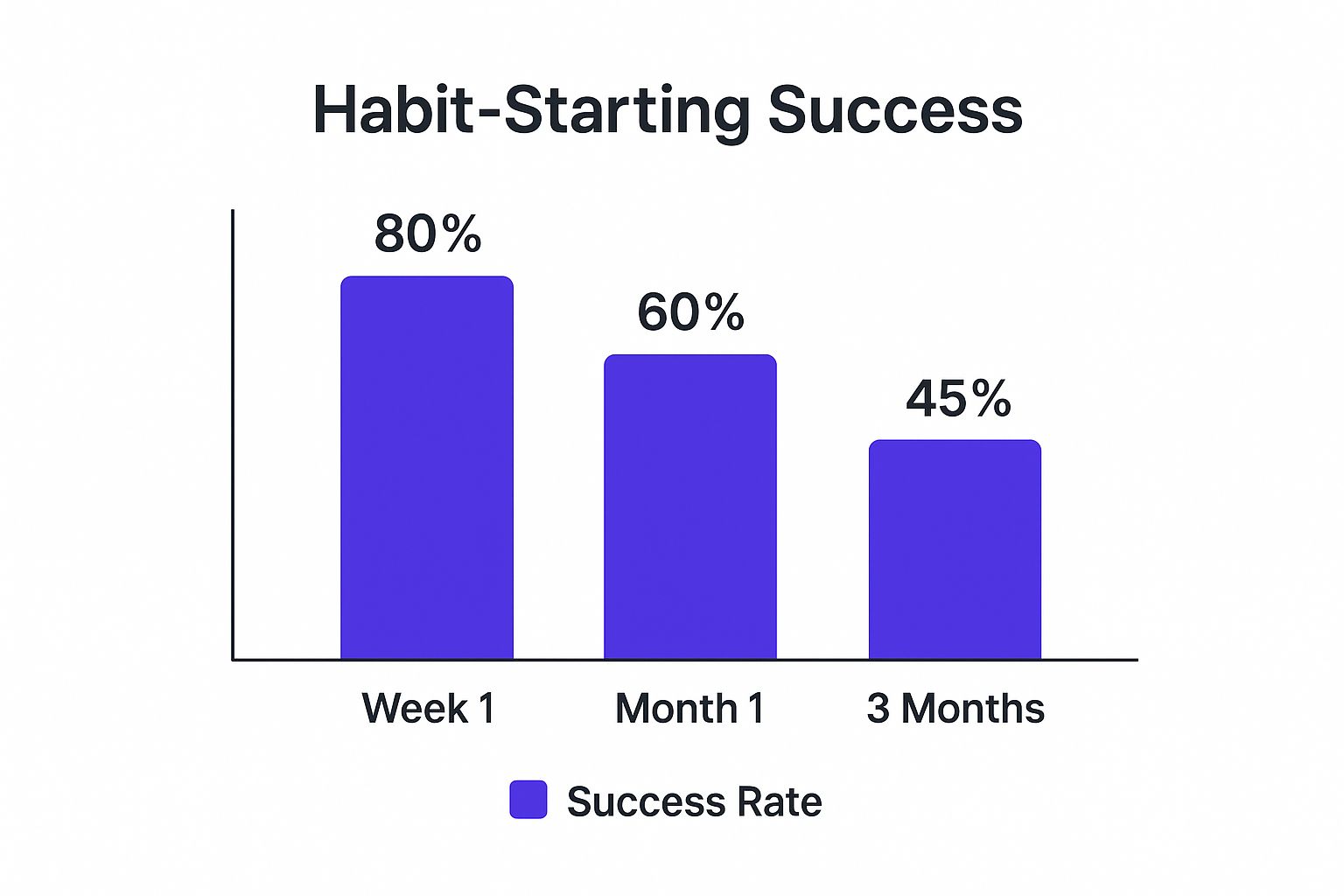 Habit-Starting Success

80%

60%

45%

Week 1

Month 1

3 Months

Success Rate